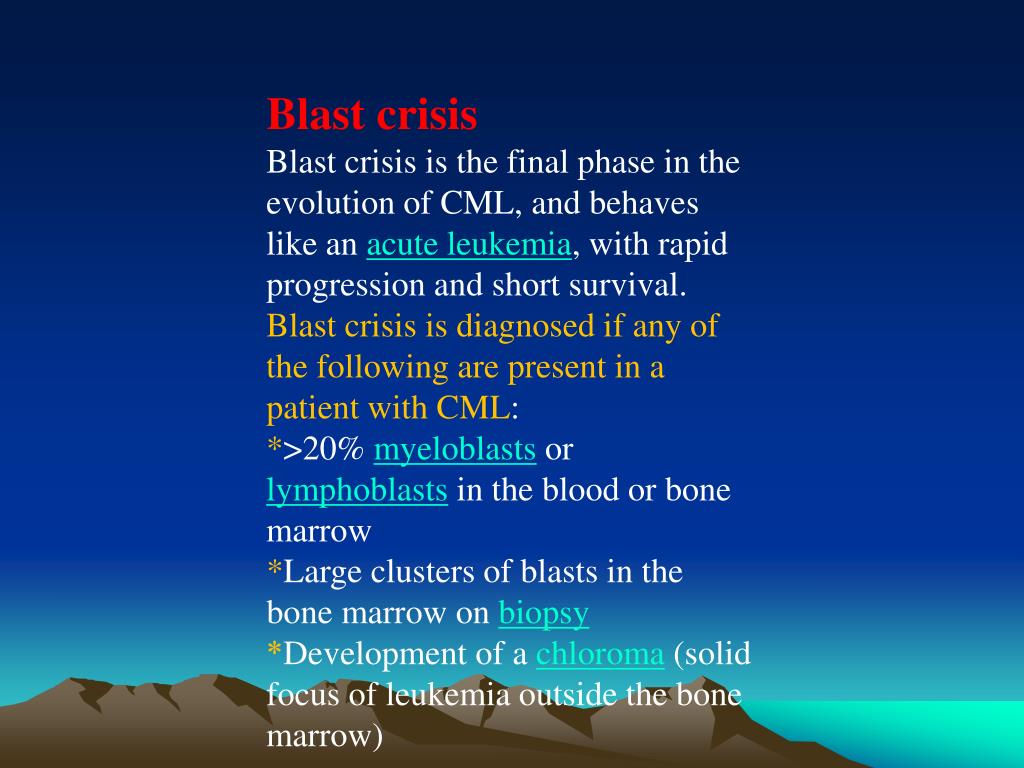 Blast crisis
Blast crisis is the final phase in the evolution of CML, and behaves like an acute leukemia, with rapid progression and short survival.
Blast crisis is diagnosed if any of the following are present in a patient with CML:
*>20% myeloblasts or lymphoblasts in the blood or bone marrow
*Large clusters of blasts in the bone marrow on biopsy
*Development of a chloroma (solid focus of leukemia outside the bone marrow)